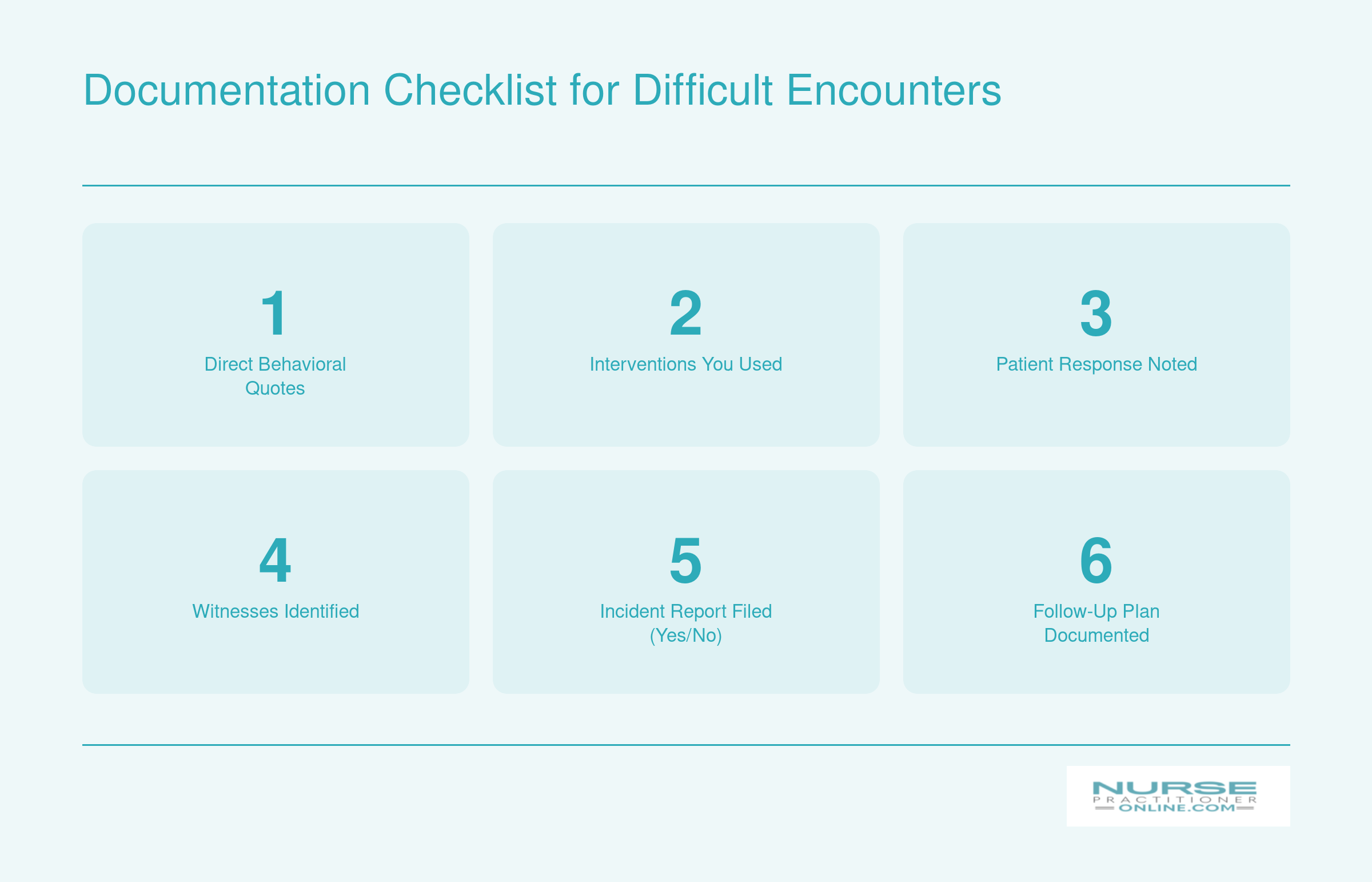 Documentation Checklist for Difficult Encounters

1
Direct Behavioral Quotes

2
Interventions You Used

3
Patient Response Noted

4
Witnesses Identified

5
Incident Report Filed (Yes/No)

6
Follow-Up Plan Documented

NURSE
PRACTITIONER
ONLINE.COM